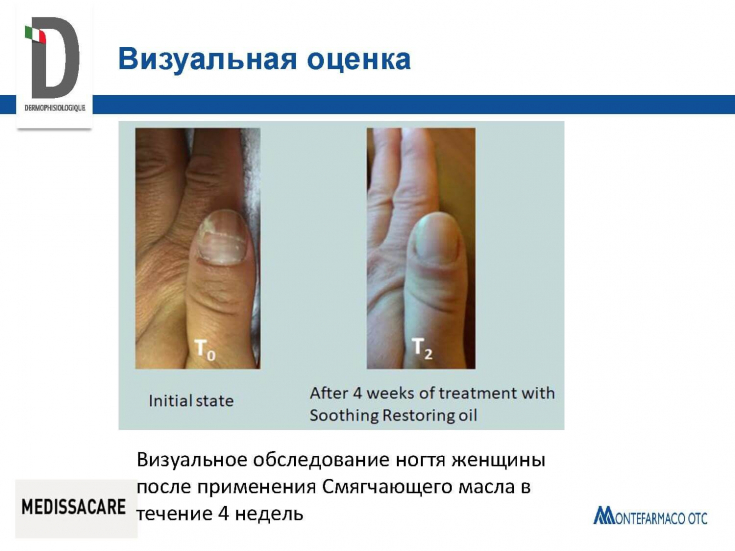 D
DERMOPHISIOLOGIQUE

Визуальная оценка

$T_0$

$T_2$

Initial state

After 4 weeks of treatment with Soothing Restoring oil

Визуальное обследование ногтя женщины после применения Смягчающего масла в течение 4 недель

MEDISSACARE

MONTEFARMACO OTC